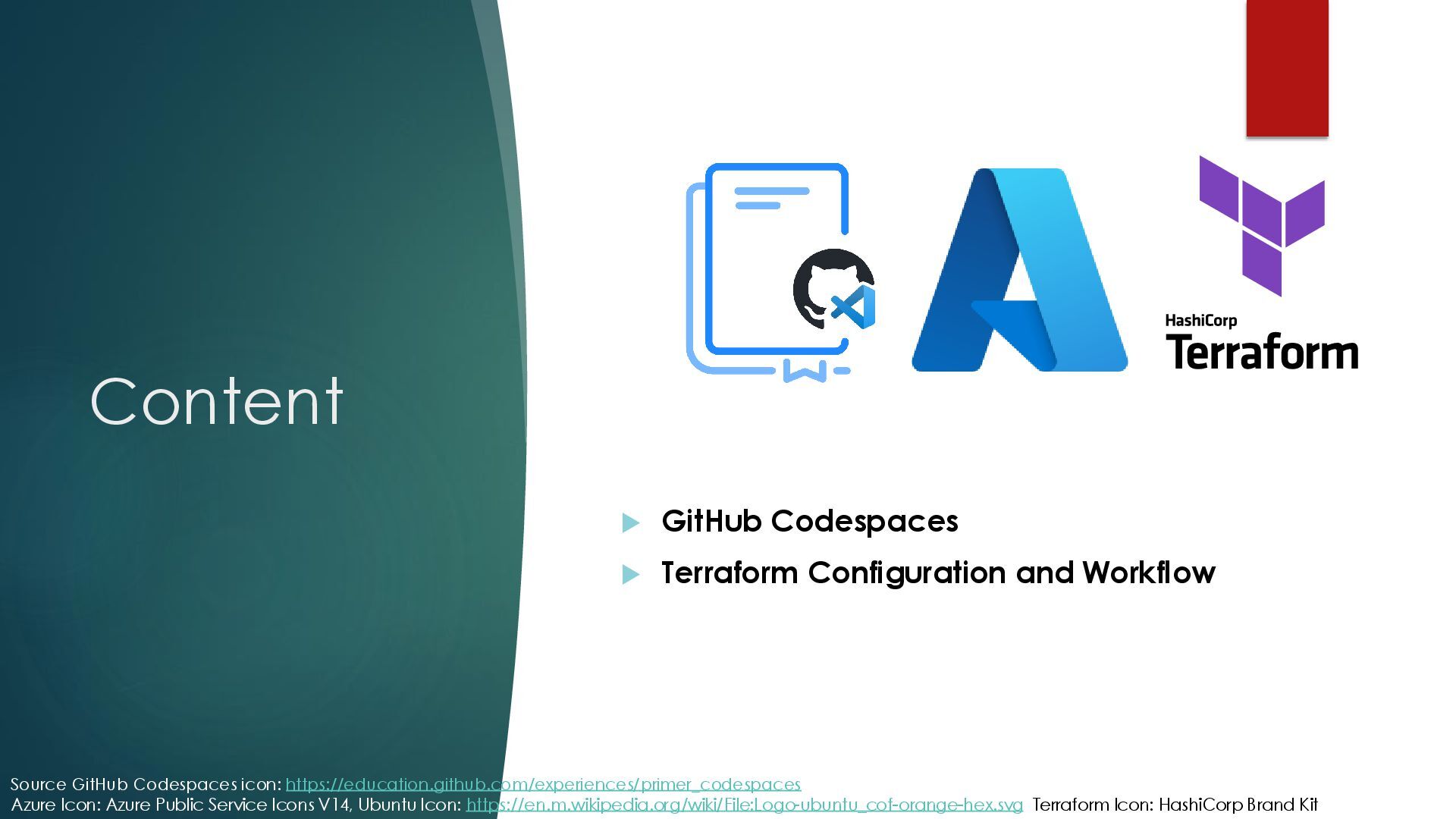 Content

HashiCorp
Terraform

GitHub Codespaces

Terraform Configuration and Workflow

Source GitHub Codespaces icon: https://education.github.com/experiences/primer_codespaces
Azure Icon: Azure Public Service Icons V14, Ubuntu Icon: https://en.m.wikipedia.org/wiki/File:Logo-ubuntu_cof-orange-hex.svg Terraform Icon: HashiCorp Brand Kit